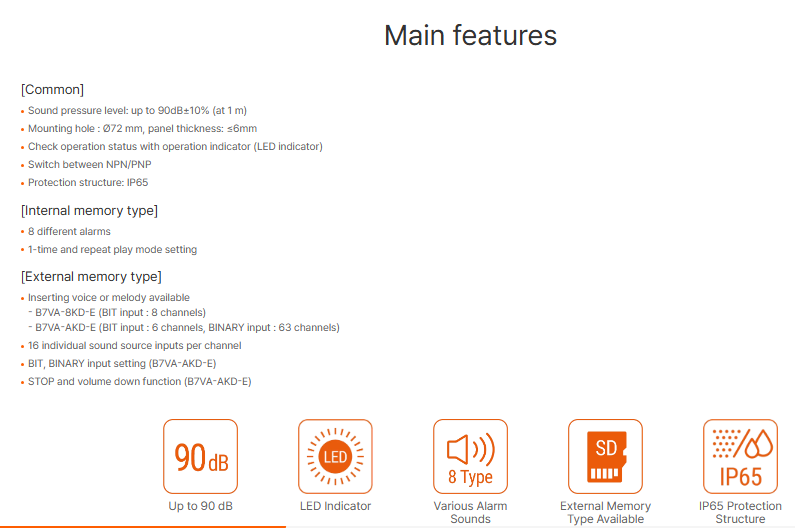 Main features

[Common]

• Sound pressure level: up to 90dB±10% (at 1 m)
• Mounting hole : Ø72 mm, panel thickness: ≤6mm
• Check operation status with operation indicator (LED indicator)
• Switch between NPN/PNP
• Protection structure: IP65

[Internal memory type]

• 8 different alarms
• 1-time and repeat play mode setting

[External memory type]

• Inserting voice or melody available
- B7VA-8KD-E (BIT input : 8 channels)
- B7VA-AKD-E (BIT input : 6 channels, BINARY input : 63 channels)
• 16 individual sound source inputs per channel
• BIT, BINARY input setting (B7VA-AKD-E)
• STOP and volume down function (B7VA-AKD-E)

90dB
Up to 90 dB

LED
LED Indicator

8 Type
Various Alarm Sounds

SD
External Memory Type Available

IP65
IP65 Protection Structure